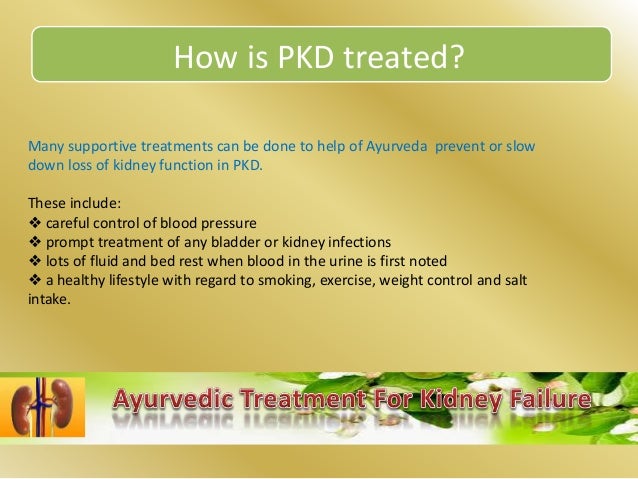 How is PKD treated?

Many supportive treatments can be done to help of Ayurveda prevent or slow down loss of kidney function in PKD.

These include:
❖ careful control of blood pressure
❖ prompt treatment of any bladder or kidney infections
❖ lots of fluid and bed rest when blood in the urine is first noted
❖ a healthy lifestyle with regard to smoking, exercise, weight control and salt intake.

Ayurvedic Treatment For Kidney Failure